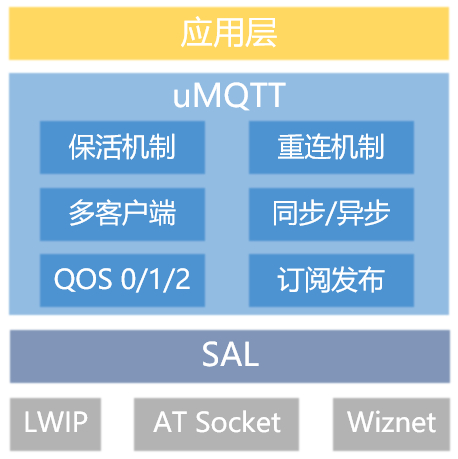 应用层

uMQTT

保活机制

重连机制

多客户端

同步/异步

QOS 0/1/2

订阅发布

SAL

LWIP

AT Socket

Wiznet